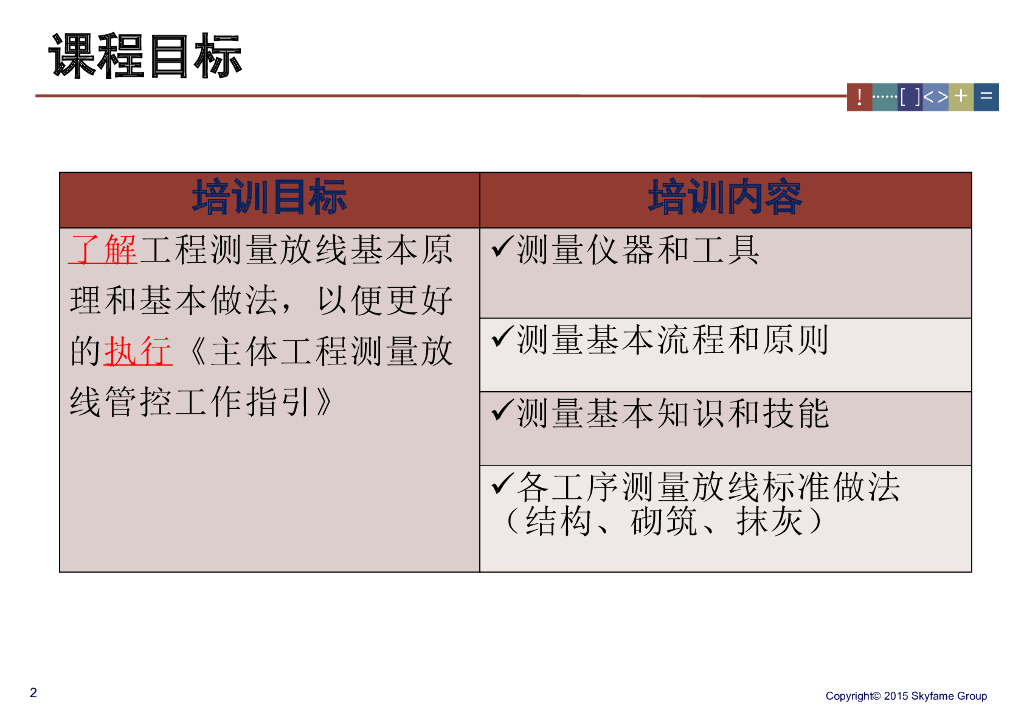 课程目标

! ····· [ ] < > + =

| 培训目标 | 培训内容 |
|---|---|
| 了解工程测量放线基本原理和基本做法，以便更好的执行《主体工程测量放线管控工作指引》 | ✓测量仪器和工具 |
| | ✓测量基本流程和原则 |
| | ✓测量基本知识和技能 |
| | ✓各工序测量放线标准做法（结构、砌筑、抹灰） |

2

Copyright© 2015 Skyfame Group